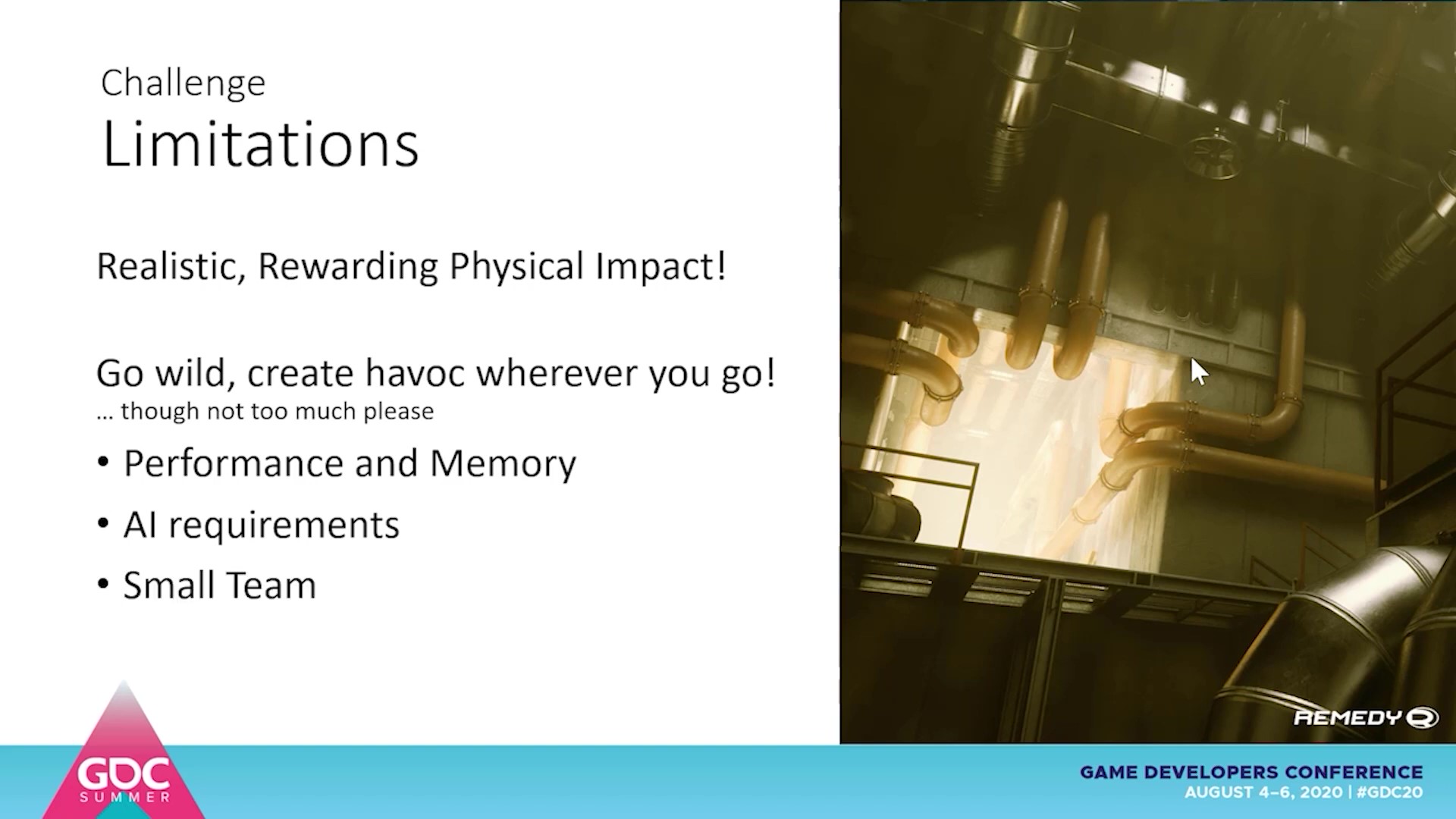 Challenge
Limitations

Realistic, Rewarding Physical Impact!

Go wild, create havoc wherever you go!
… though not too much please

• Performance and Memory
• AI requirements
• Small Team

REMEDY

GDC SUMMER

GAME DEVELOPERS CONFERENCE
AUGUST 4–6, 2020 | #GDC20